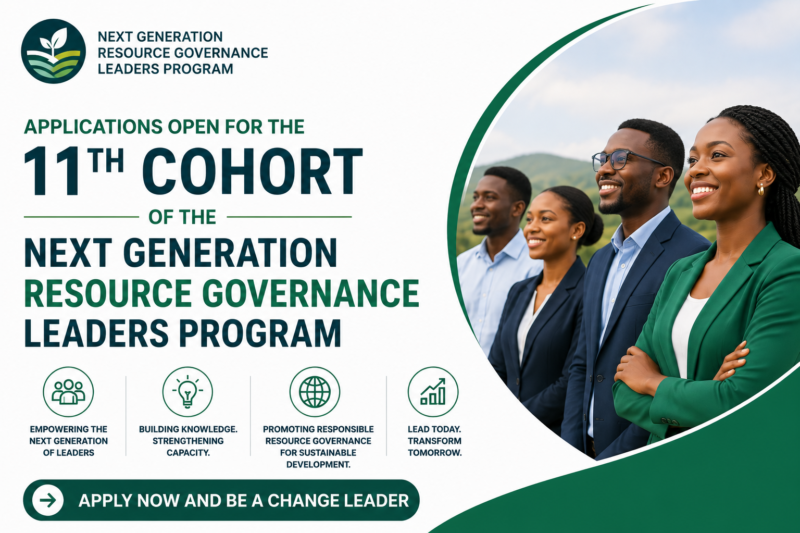 NEXT GENERATION RESOURCE GOVERNANCE LEADERS PROGRAM

APPLICATIONS OPEN FOR THE

11TH COHORT

OF THE

NEXT GENERATION RESOURCE GOVERNANCE LEADERS PROGRAM

EMPOWERING THE NEXT GENERATION OF LEADERS

BUILDING KNOWLEDGE. STRENGTHENING CAPACITY.

PROMOTING RESPONSIBLE RESOURCE GOVERNANCE FOR SUSTAINABLE DEVELOPMENT.

LEAD TODAY. TRANSFORM TOMORROW.

APPLY NOW AND BE A CHANGE LEADER